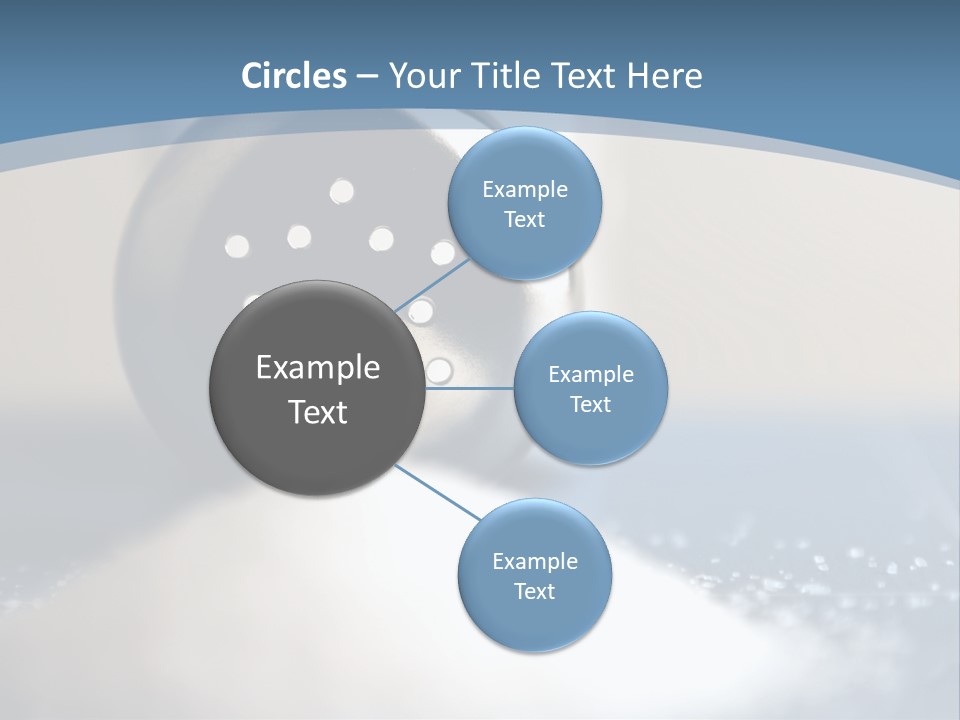 Circles – Your Title Text Here

Example Text

Example Text

Example Text

Example Text